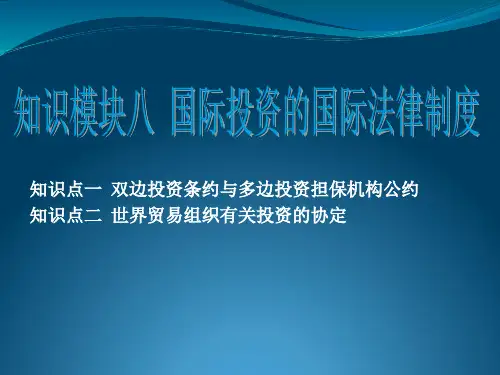 知识模块八 国际投资的国际法律制度

知识点一 双边投资条约与多边投资担保机构公约
知识点二 世界贸易组织有关投资的协定